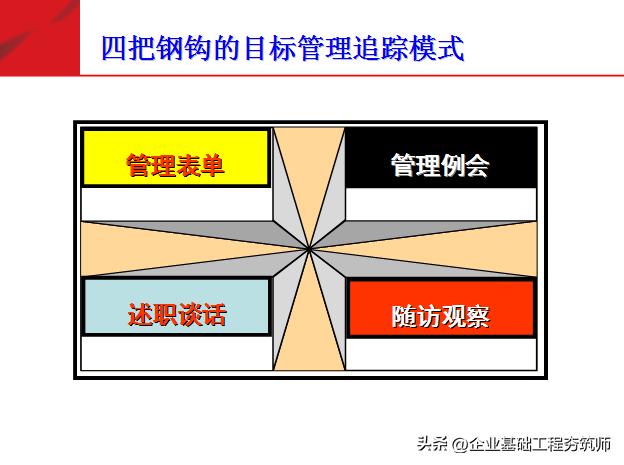 四把钢钩的目标管理追踪模式

管理表单

管理例会

述职谈话

随访观察

头条 @企业基础工程夯筑师